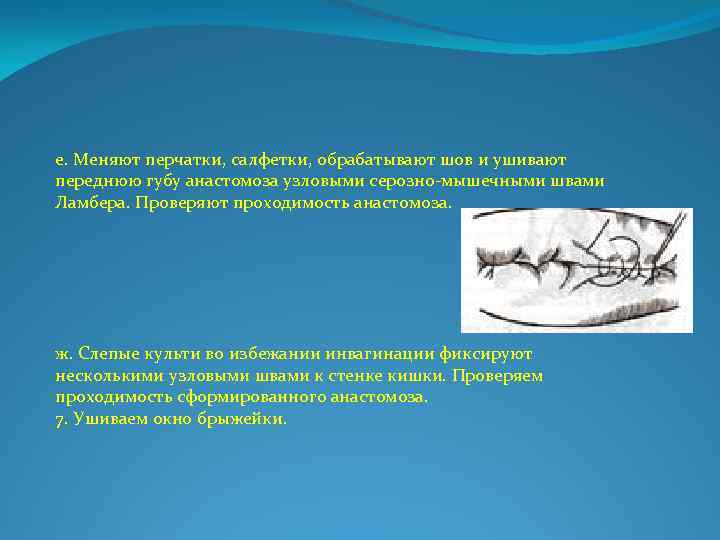 е. Меняют перчатки, салфетки, обрабатывают шов и ушивают переднюю губу анастомоза узловыми серозно-мышечными швами Ламбера. Проверяют проходимость анастомоза.

ж. Слепые культи во избежании инвагинации фиксируют несколькими узловыми швами к стенке кишки. Проверяем проходимость сформированного анастомоза.
7. Ушиваем окно брыжейки.